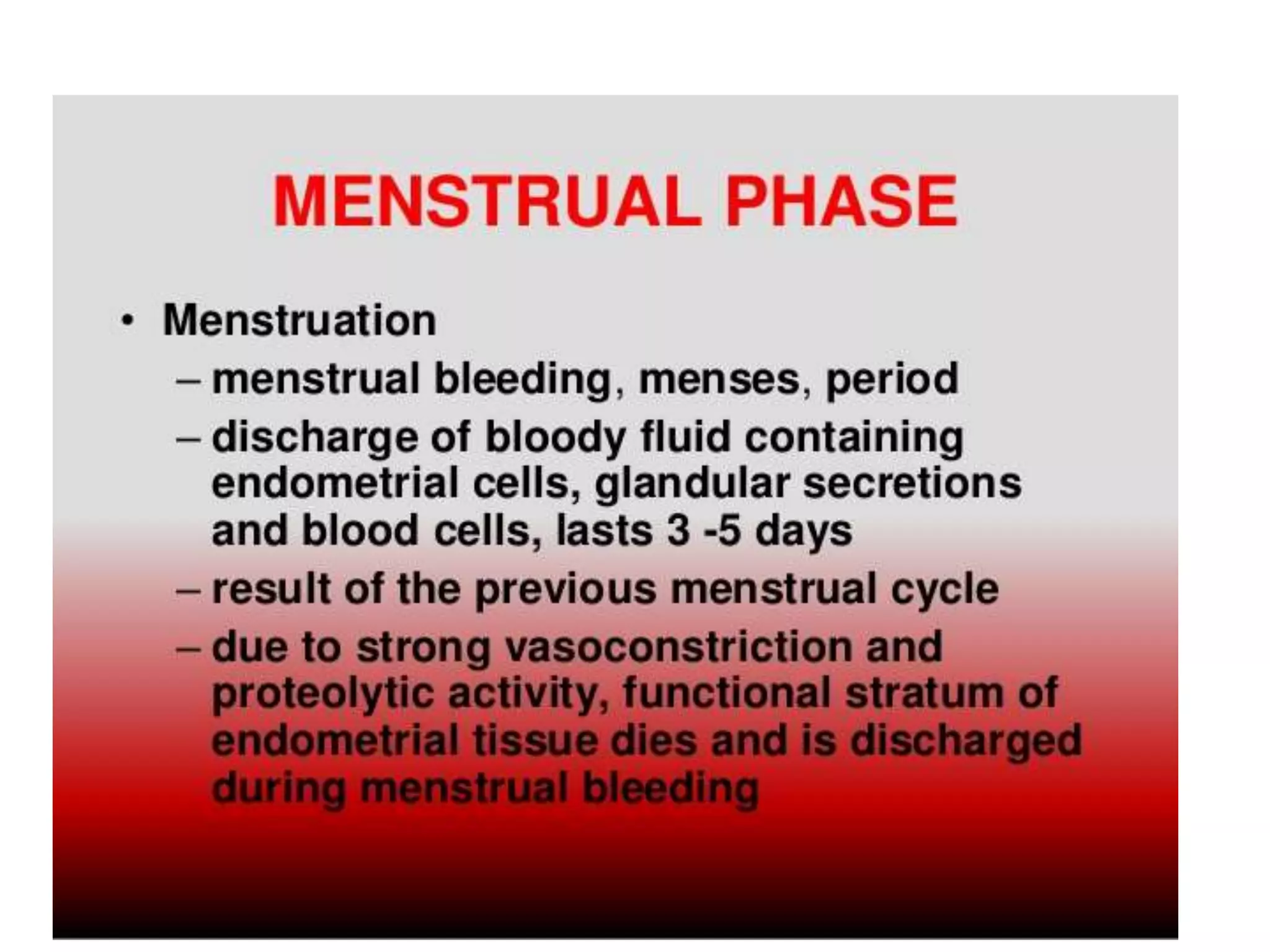 MENSTRUAL PHASE

• Menstruation
– menstrual bleeding, menses, period
– discharge of bloody fluid containing endometrial cells, glandular secretions and blood cells, lasts 3 -5 days
– result of the previous menstrual cycle
– due to strong vasoconstriction and proteolytic activity, functional stratum of endometrial tissue dies and is discharged during menstrual bleeding